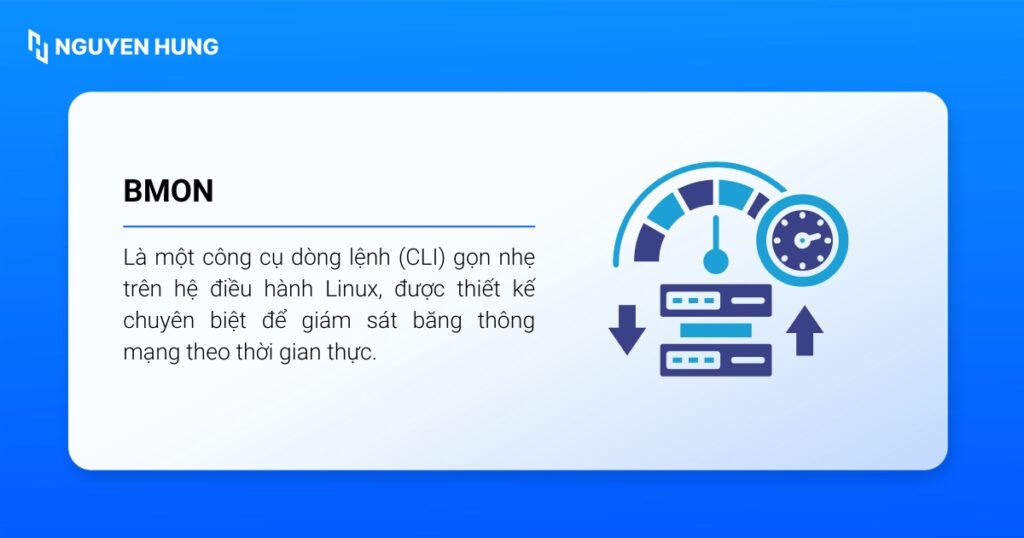 NGUYEN HUNG

BMON

Là một công cụ dòng lệnh (CLI) gọn nhẹ trên hệ điều hành Linux, được thiết kế chuyên biệt để giám sát băng thông mạng theo thời gian thực.